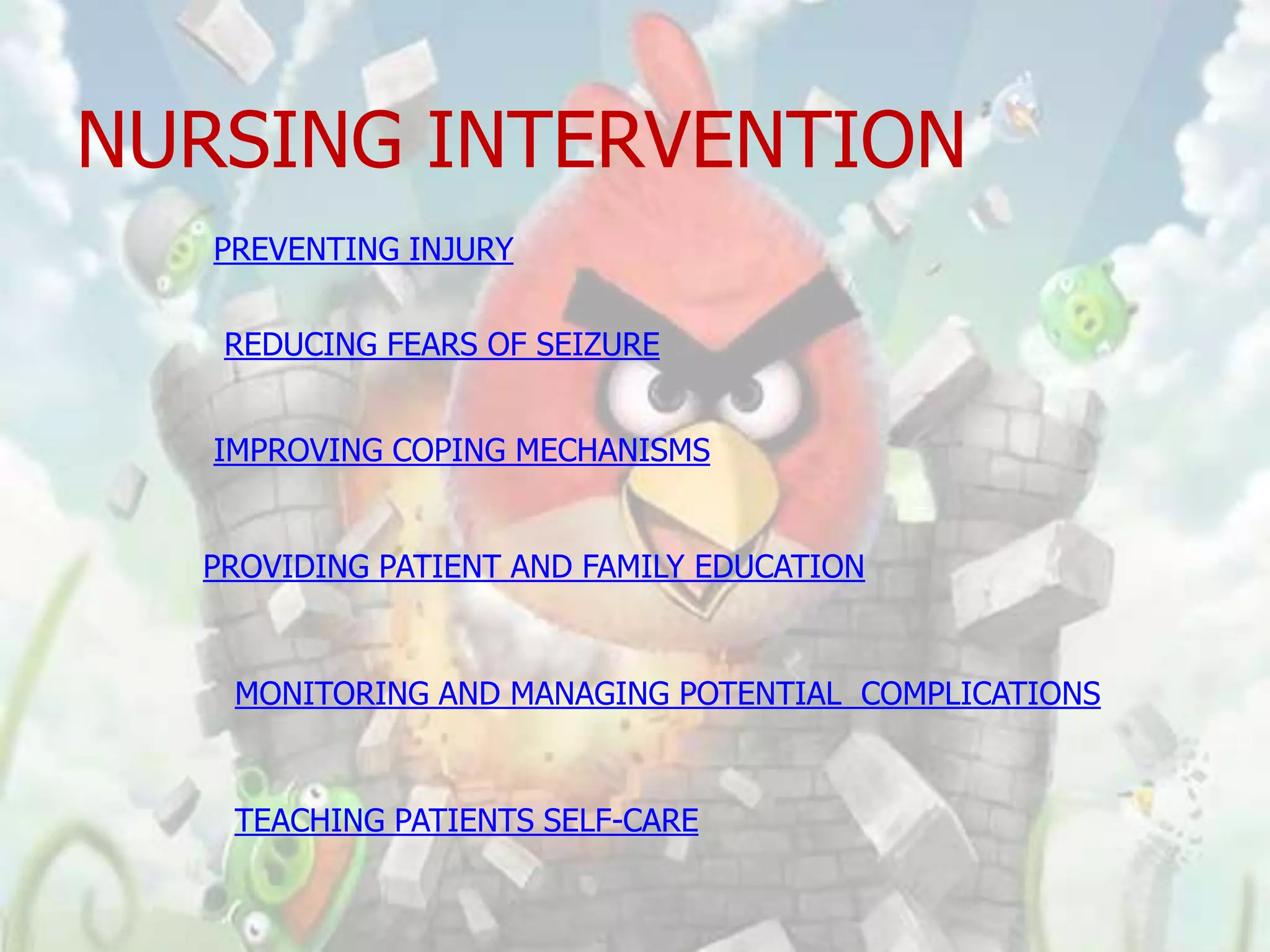 NURSING INTERVENTION

PREVENTING INJURY

REDUCING FEARS OF SEIZURE

IMPROVING COPING MECHANISMS

PROVIDING PATIENT AND FAMILY EDUCATION

MONITORING AND MANAGING POTENTIAL COMPLICATIONS

TEACHING PATIENTS SELF-CARE